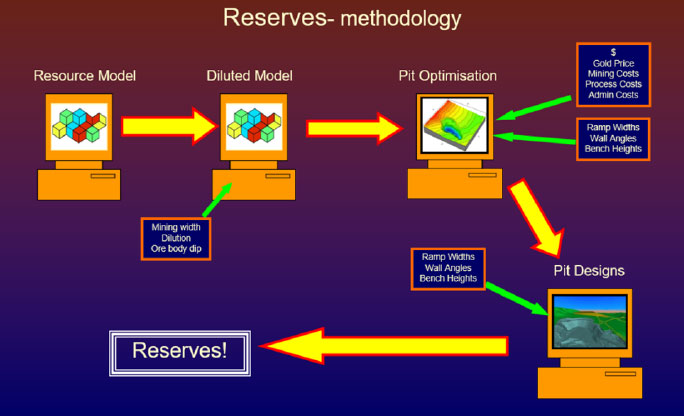 Reserves- methodology

Resource Model

Diluted Model

Pit Optimisation

$
Gold Price
Mining Costs
Process Costs
Admin Costs

Ramp Widths
Wall Angles
Bench Heights

Mining width
Dilution
Ore body dip

Ramp Widths
Wall Angles
Bench Heights

Pit Designs

Reserves!